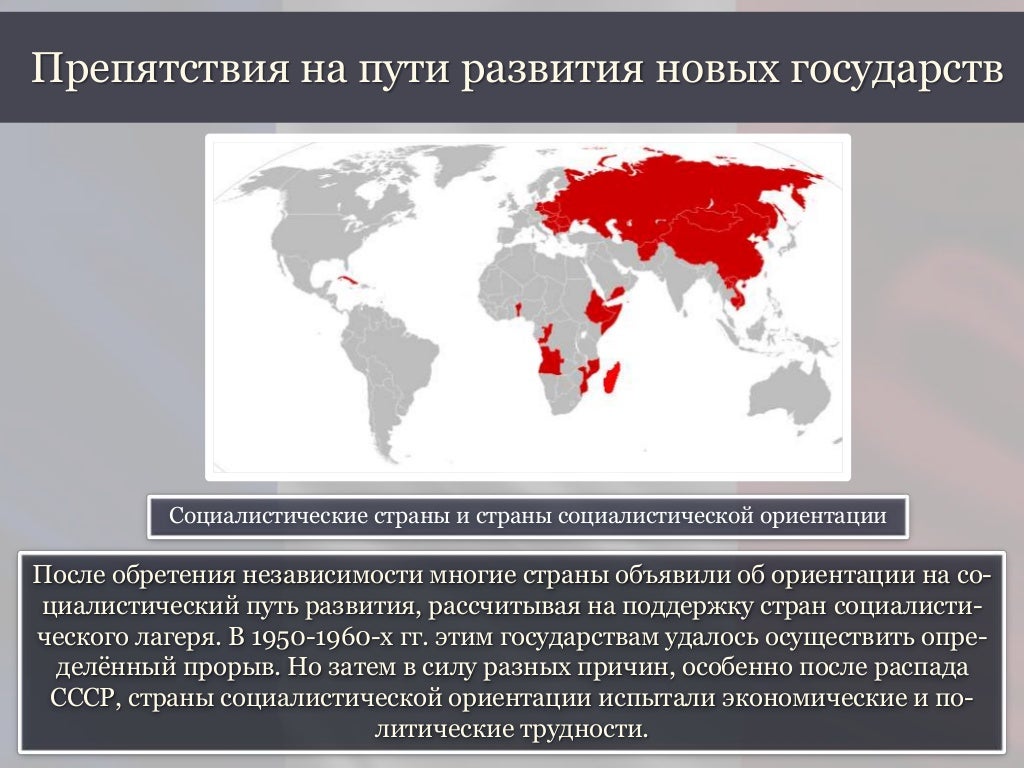 Препятствия на пути развития новых государств

Социалистические страны и страны социалистической ориентации

После обретения независимости многие страны объявили об ориентации на социалистический путь развития, рассчитывая на поддержку стран социалистического лагеря. В 1950-1960-х гг. этим государствам удалось осуществить определённый прорыв. Но затем в силу разных причин, особенно после распада СССР, страны социалистической ориентации испытали экономические и политические трудности.